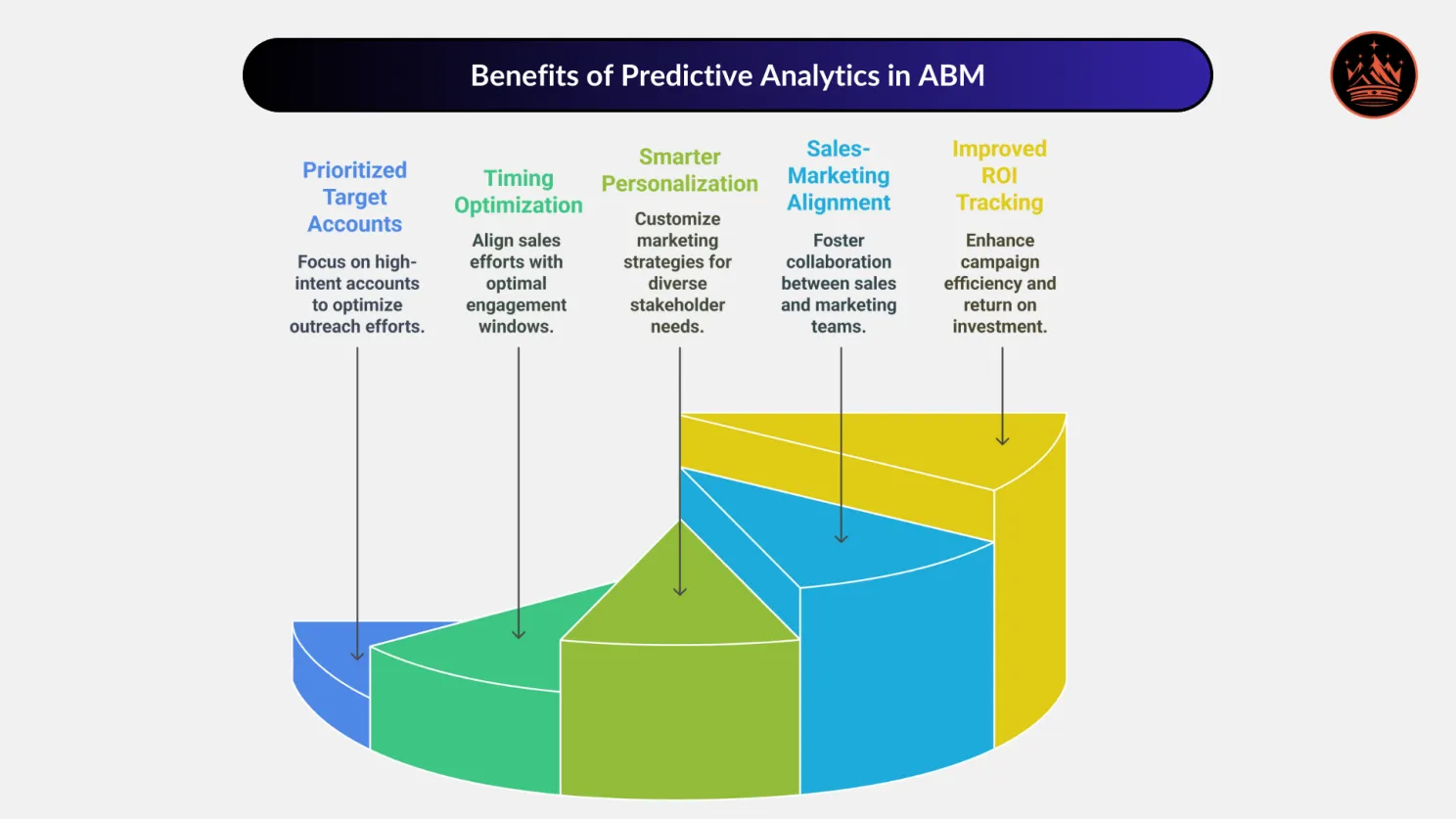 Benefits of Predictive Analytics in ABM

Prioritized Target Accounts

Focus on high-intent accounts to optimize outreach efforts.

Timing Optimization

Align sales efforts with optimal engagement windows.

Smarter Personalization

Customize marketing strategies for diverse stakeholder needs.

Sales-Marketing Alignment

Foster collaboration between sales and marketing teams.

Improved ROI Tracking

Enhance campaign efficiency and return on investment.